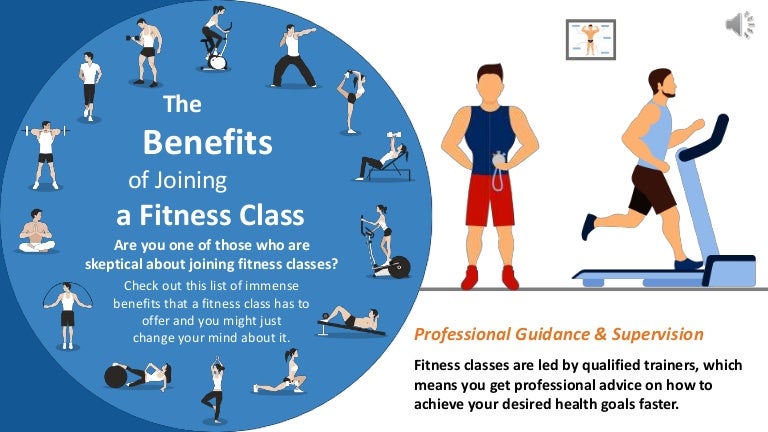 The Benefits of Joining a Fitness Class

Are you one of those who are skeptical about joining fitness classes?

Check out this list of immense benefits that a fitness class has to offer and you might just change your mind about it.

Professional Guidance & Supervision

Fitness classes are led by qualified trainers, which means you get professional advice on how to achieve your desired health goals faster.